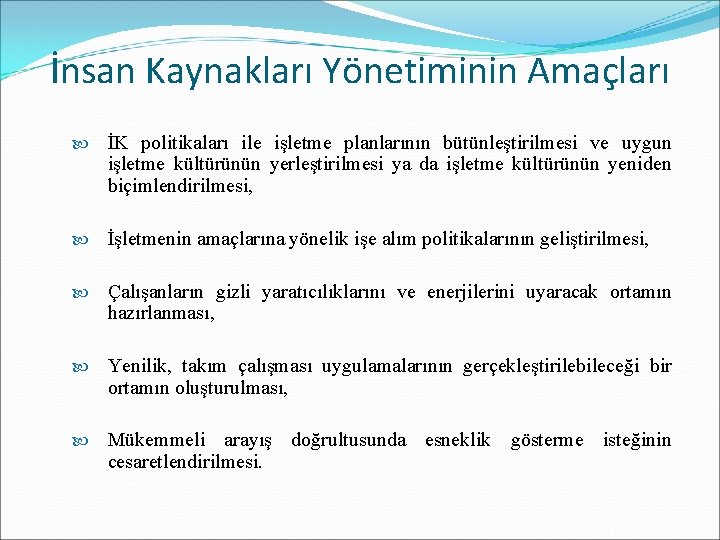 İnsan Kaynakları Yönetiminin Amaçları

İK politikaları ile işletme planlarının bütünleştirilmesi ve uygun işletme kültürünün yerleştirilmesi ya da işletme kültürünün yeniden biçimlendirilmesi,

İşletmenin amaçlarına yönelik işe alım politikalarının geliştirilmesi,

Çalışanların gizli yaratıcılıklarını ve enerjilerini uyaracak ortamın hazırlanması,

Yenilik, takım çalışması uygulamalarının gerçekleştirilebileceği bir ortamın oluşturulması,

Mükemmeli arayış doğrultusunda esneklik gösterme isteğinin cesaretlendirilmesi.